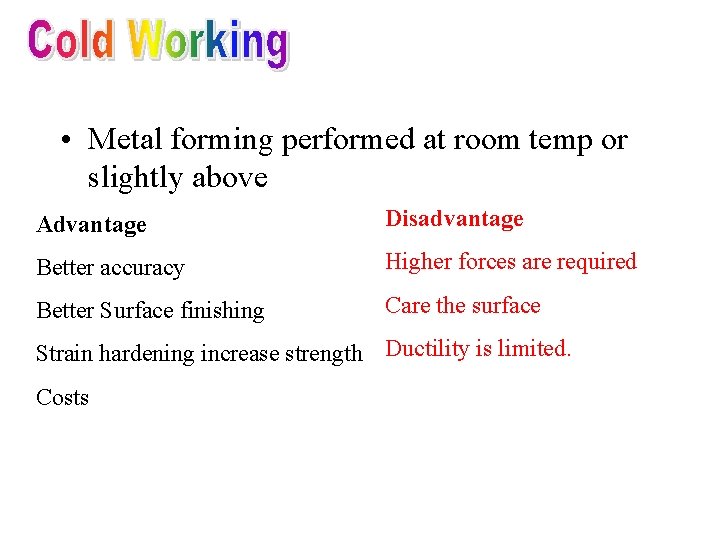 Cold Working

• Metal forming performed at room temp or slightly above

Advantage

Better accuracy

Better Surface finishing

Strain hardening increase strength

Costs

Disadvantage

Higher forces are required

Care the surface

Ductility is limited.